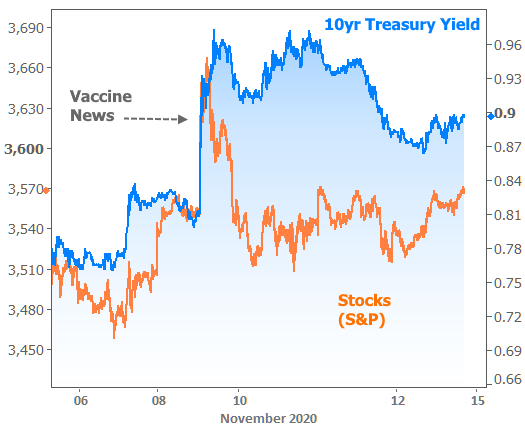 10yr Treasury Yield

Vaccine News

Stocks (S&P)

3,690
3,660
3,630
3,600
3,570
3,540
3,510
3,480
3,450

0.96
0.93
0.9
0.87
0.84
0.81
0.78
0.75
0.72
0.69
0.66

06
08
10
12
15

November 2020